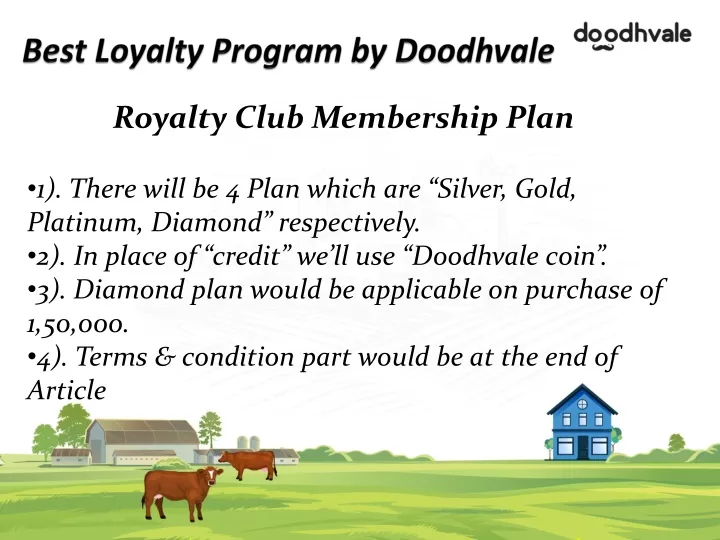 Best Loyalty Program by Doodhvale

doodhvale

Royalty Club Membership Plan

•1). There will be 4 Plan which are “Silver, Gold, Platinum, Diamond” respectively.
•2). In place of “credit” we’ll use “Doodhvale coin”.
•3). Diamond plan would be applicable on purchase of 1,50,000.
•4). Terms & condition part would be at the end of Article